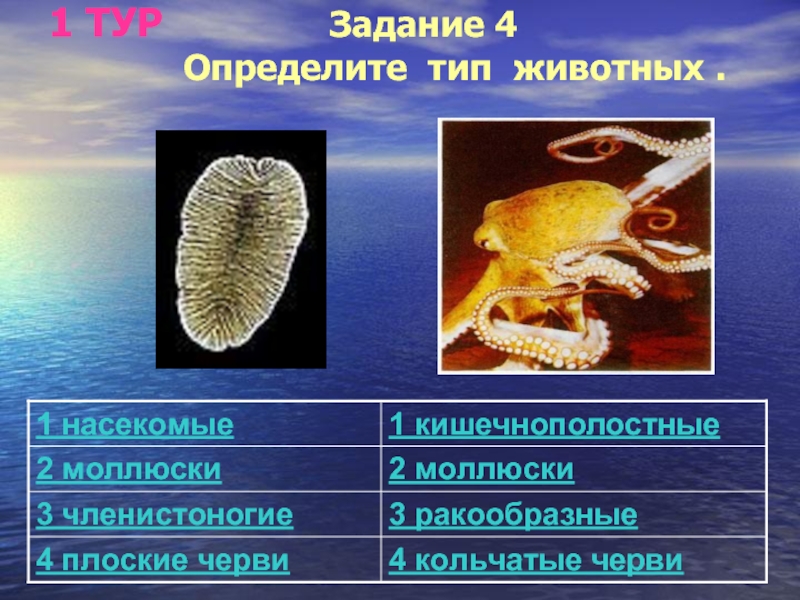 1 ТУР Задание 4

Определите тип животных .

| 1 насекомые | 1 кишечнополостные |
|---|---|
| 2 моллюски | 2 моллюски |
| 3 членистоногие | 3 ракообразные |
| 4 плоские черви | 4 кольчатые черви |